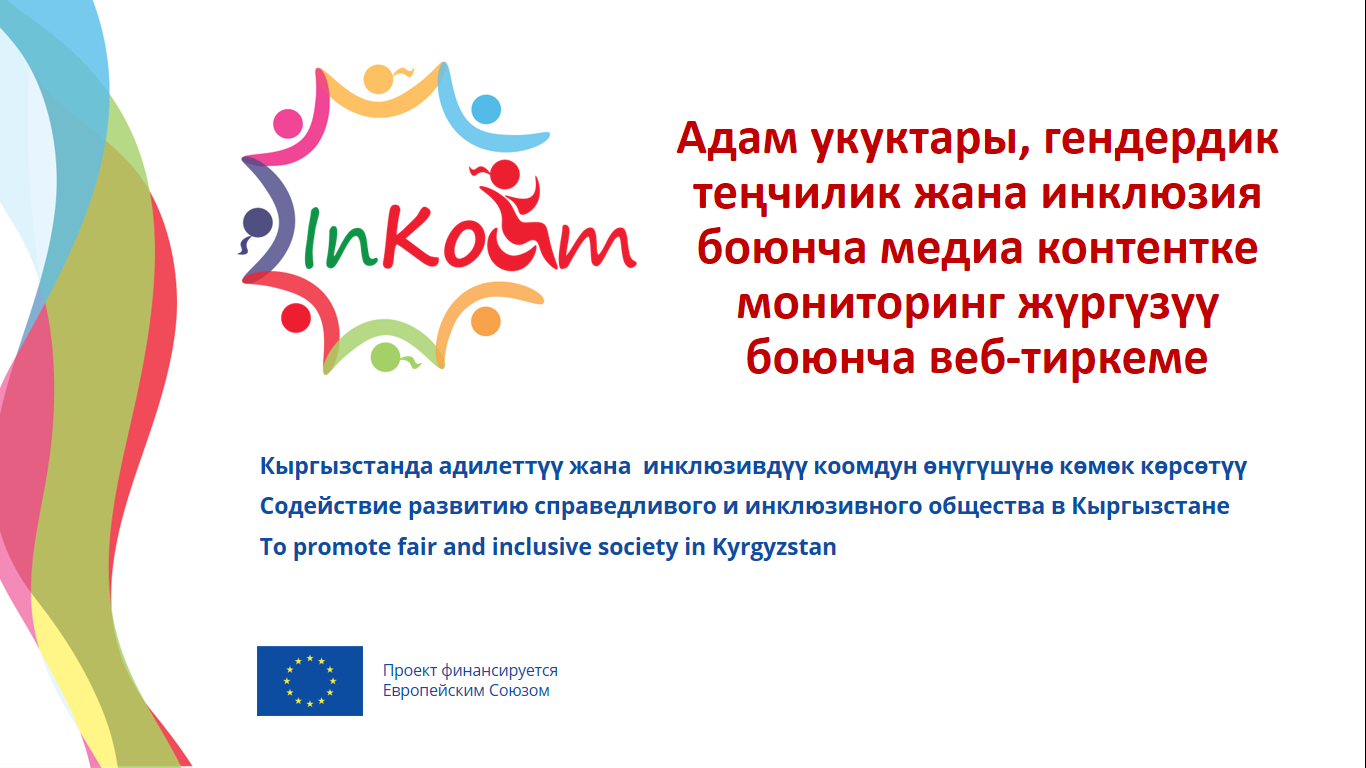 InKoom

Адам укуктары, гендердик теңчилик жана инклюзия боюнча медиа контентке мониторинг жүргүзүү боюнча веб-тиркеме

Кыргызстанда адилеттүү жана инклюзивдүү коомдун өнүгүшүнө көмөк көрсөтүү
Содействие развитию справедливого и инклюзивного общества в Кыргызстане
To promote fair and inclusive society in Kyrgyzstan

Проект финансируется Европейским Союзом